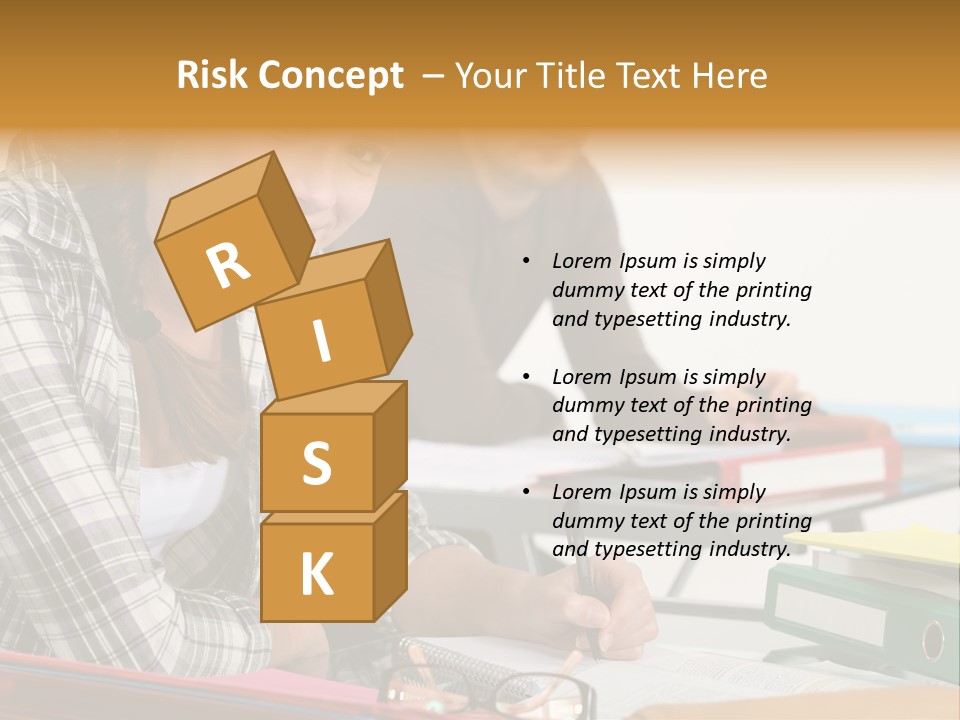 Risk Concept – Your Title Text Here

R
I
S
K

• Lorem Ipsum is simply dummy text of the printing and typesetting industry.

• Lorem Ipsum is simply dummy text of the printing and typesetting industry.

• Lorem Ipsum is simply dummy text of the printing and typesetting industry.